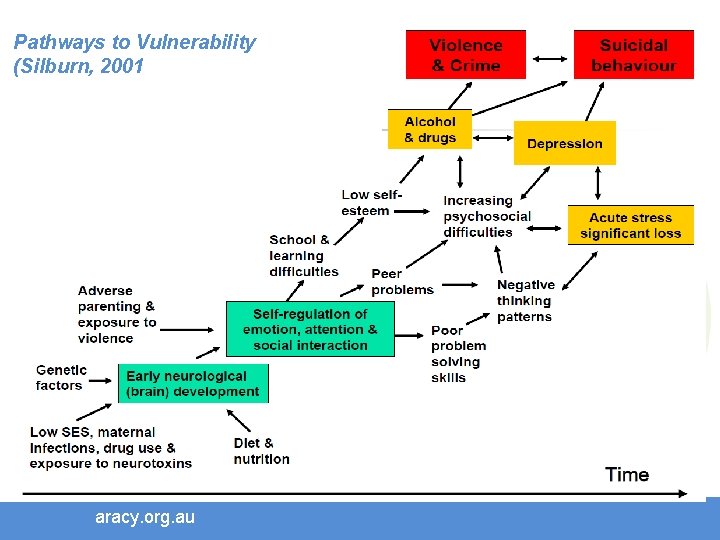 Pathways to Vulnerability (Silburn, 2001

Violence & Crime

Suicidal behaviour

Alcohol & drugs

Depression

Low self-esteem

Increasing psychosocial difficulties

Acute stress significant loss

School & learning difficulties

Peer problems

Negative thinking patterns

Adverse parenting & exposure to violence

Self-regulation of emotion, attention & social interaction

Poor problem solving skills

Genetic factors

Early neurological (brain) development

Low SES, maternal infections, drug use & exposure to neurotoxins

Diet & nutrition

Time

aracy.org.au